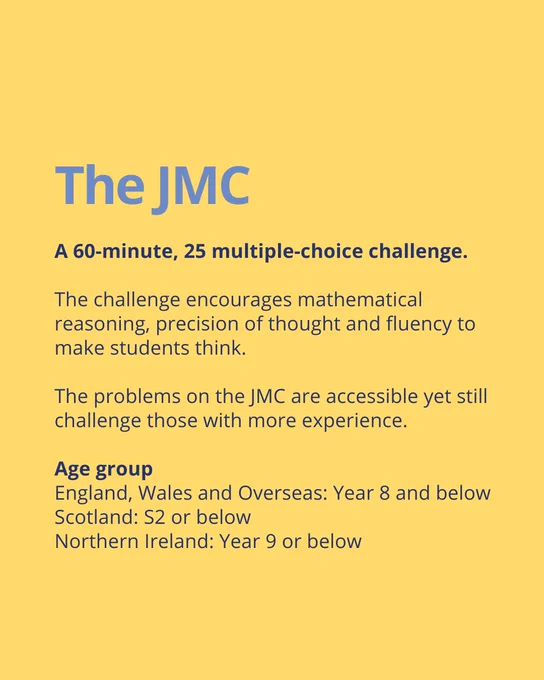 The JMC

A 60-minute, 25 multiple-choice challenge.

The challenge encourages mathematical reasoning, precision of thought and fluency to make students think.

The problems on the JMC are accessible yet still challenge those with more experience.

Age group
England, Wales and Overseas: Year 8 and below
Scotland: S2 or below
Northern Ireland: Year 9 or below